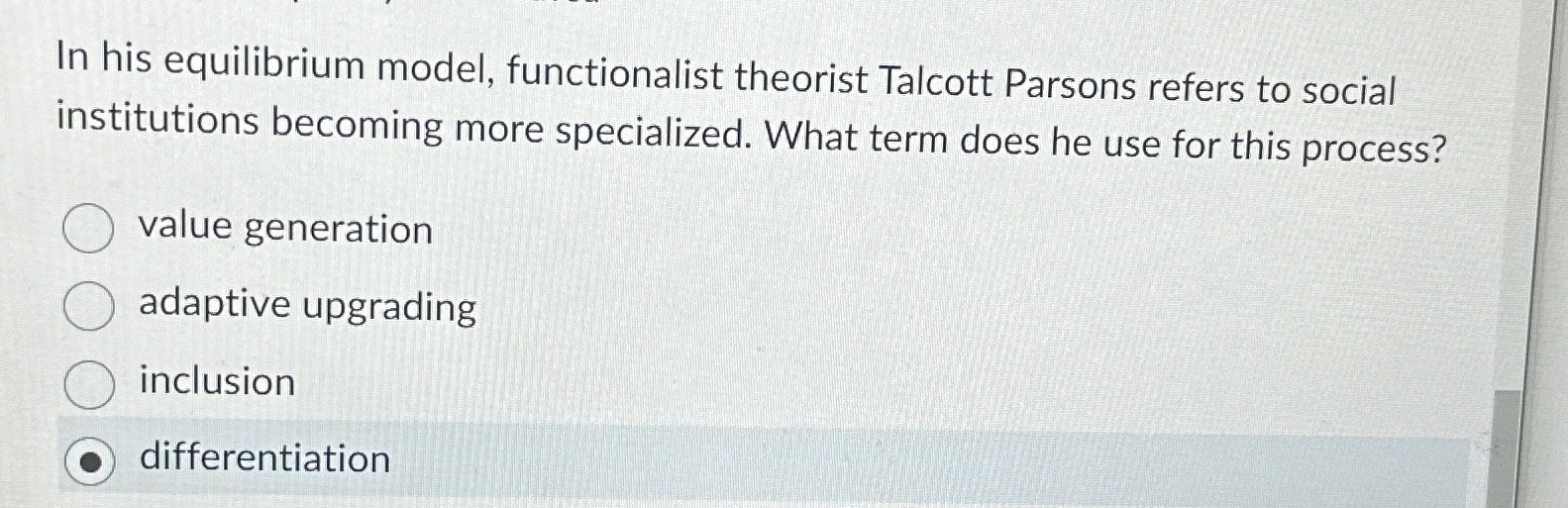 In his equilibrium model, functionalist theorist Talcott Parsons refers to social institutions becoming more specialized. What term does he use for this process?

value generation

adaptive upgrading

inclusion

differentiation